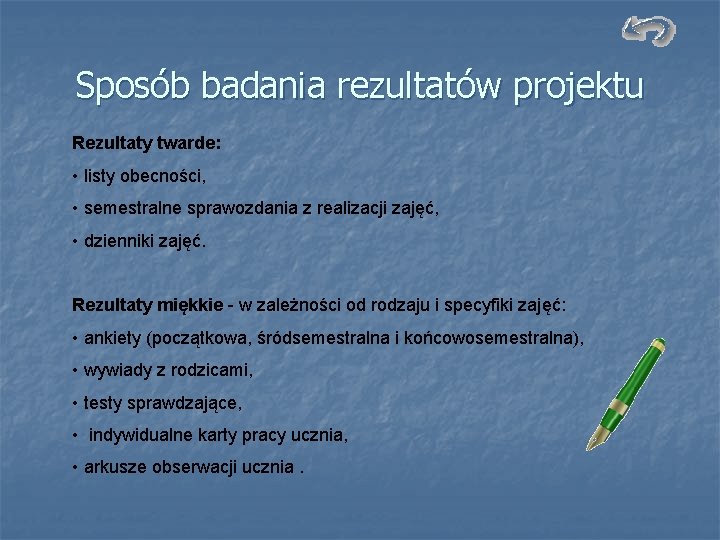 Sposób badania rezultatów projektu

Rezultaty twarde:

• listy obecności,

• semestralne sprawozdania z realizacji zajęć,

• dzienniki zajęć.

Rezultaty miękkie - w zależności od rodzaju i specyfiki zajęć:

• ankiety (początkowa, śródsemestralna i końcowosemestralna),

• wywiady z rodzicami,

• testy sprawdzające,

• indywidualne karty pracy ucznia,

• arkusze obserwacji ucznia .